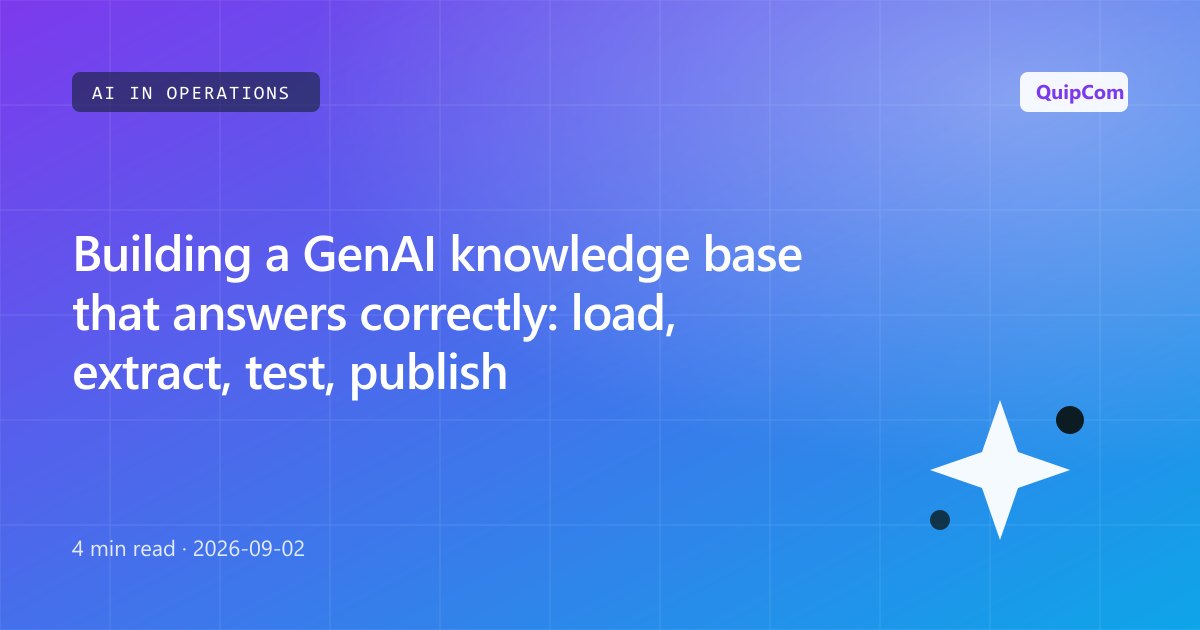 AI IN OPERATIONS

QuipCom

Building a GenAI knowledge base that answers correctly: load, extract, test, publish

4 min read · 2026-09-02